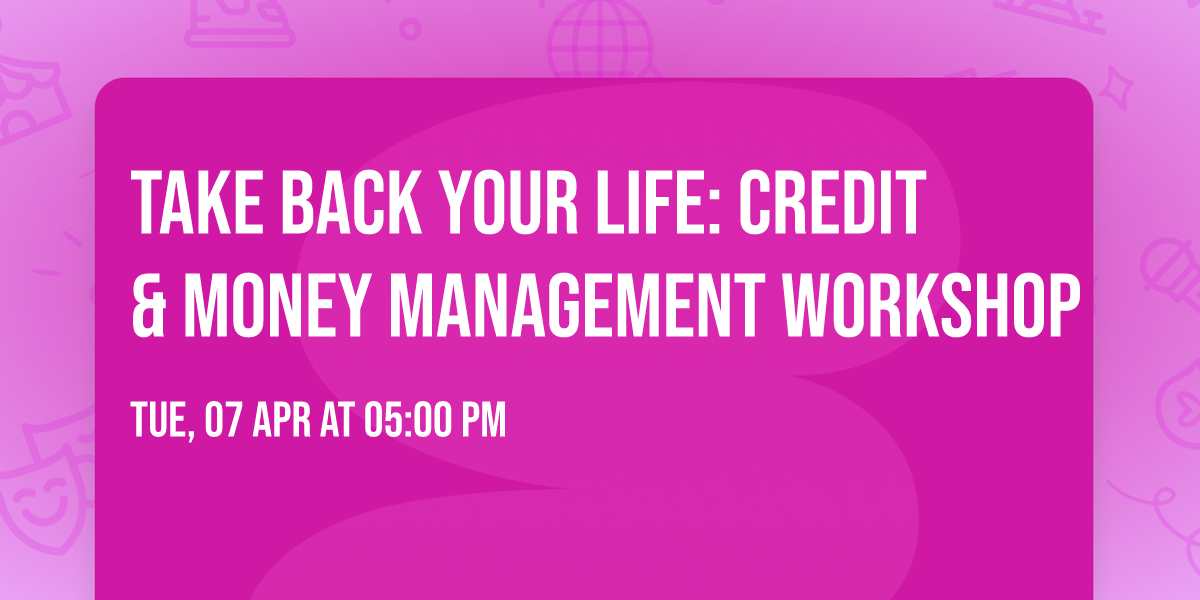 TAKE BACK YOUR LIFE: CREDIT & MONEY MANAGEMENT WORKSHOP

TUE, 07 APR AT 05:00 PM